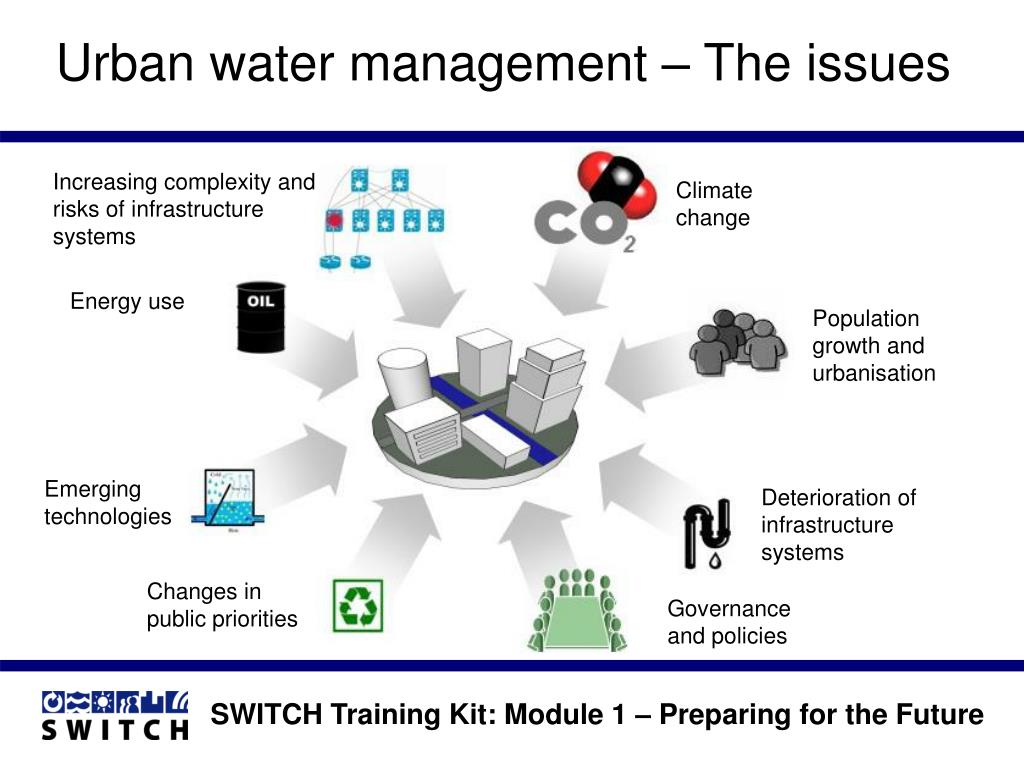 Urban water management – The issues

Increasing complexity and risks of infrastructure systems

$CO_2$

Climate change

Energy use

OIL

Population growth and urbanisation

Emerging technologies

Deterioration of infrastructure systems

Changes in public priorities

Governance and policies

SWITCH

SWITCH Training Kit: Module 1 – Preparing for the Future